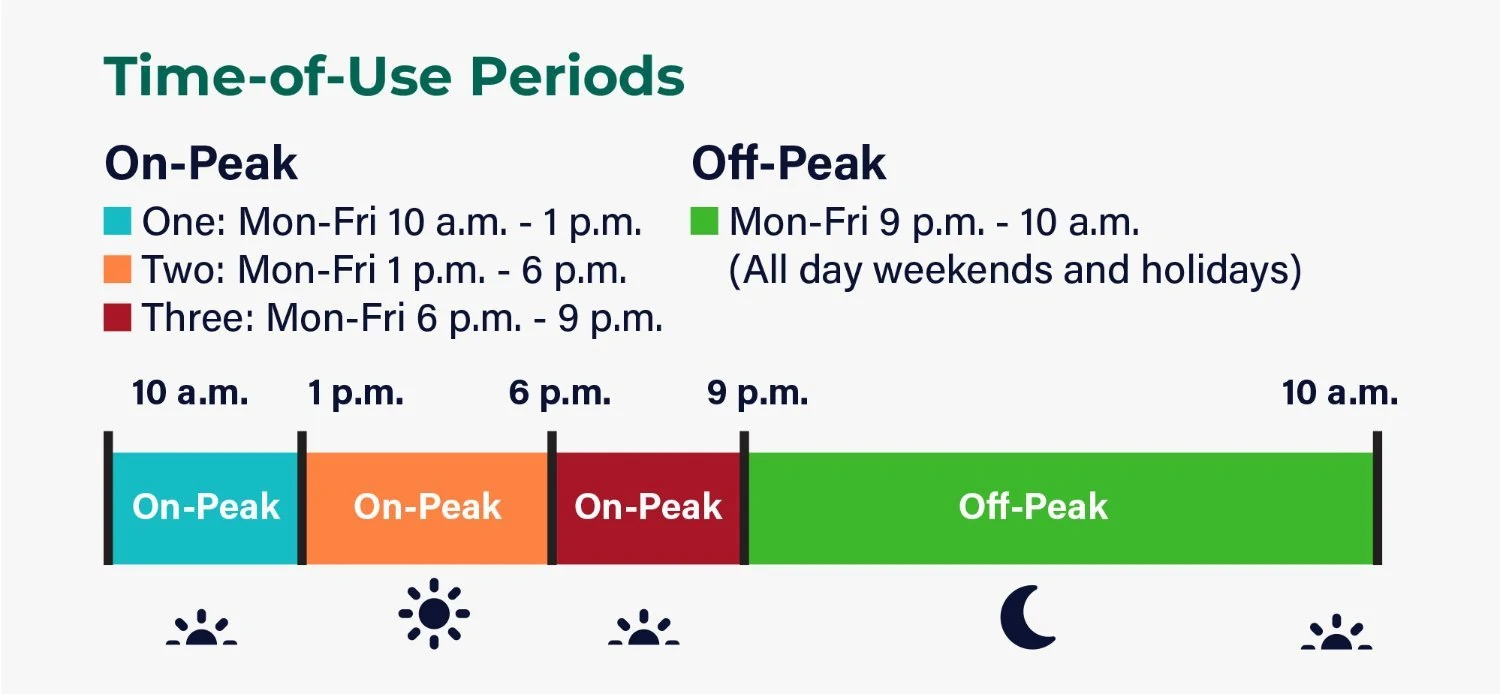 Time-of-Use Periods

On-Peak

One: Mon-Fri 10 a.m. - 1 p.m.
Two: Mon-Fri 1 p.m. - 6 p.m.
Three: Mon-Fri 6 p.m. - 9 p.m.

Off-Peak

Mon-Fri 9 p.m. - 10 a.m.
(All day weekends and holidays)

10 a.m. 1 p.m. 6 p.m. 9 p.m. 10 a.m.

On-Peak On-Peak On-Peak Off-Peak